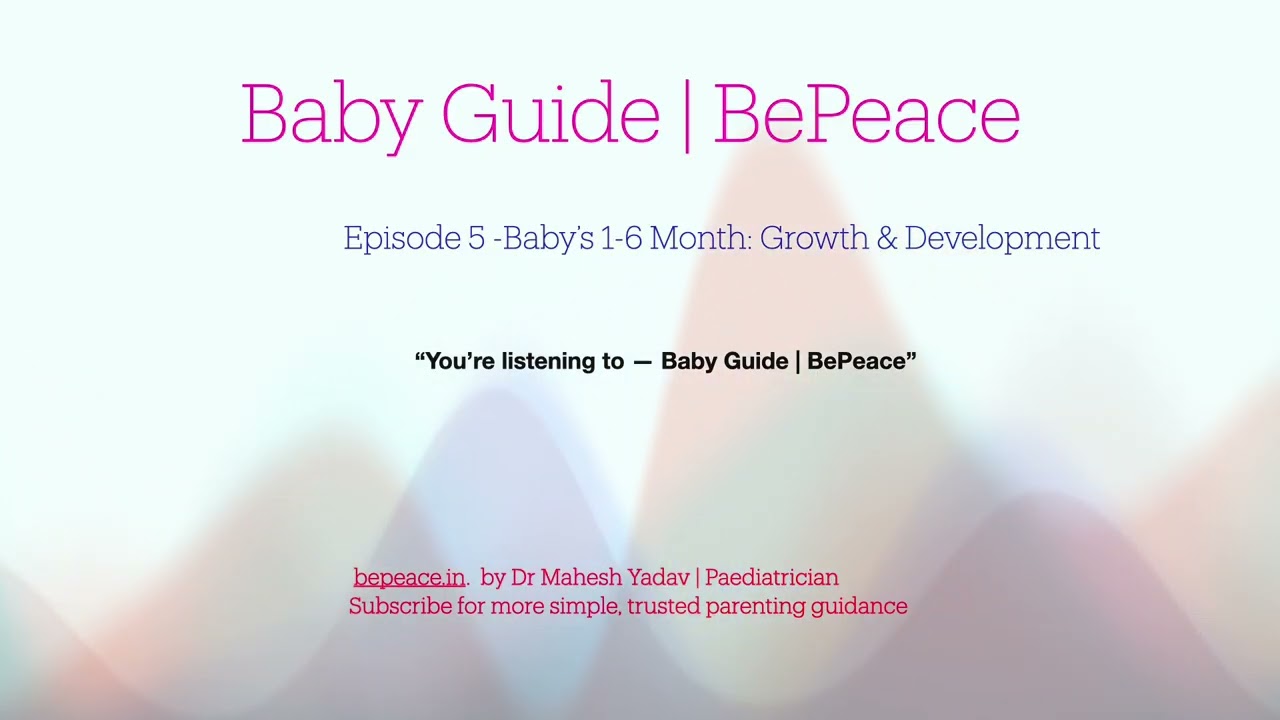 Baby Guide | BePeace

Episode 5 -Baby's 1-6 Month: Growth & Development

"You're listening to — Baby Guide | BePeace"

bepeace.in. by Dr Mahesh Yadav | Paediatrician
Subscribe for more simple, trusted parenting guidance